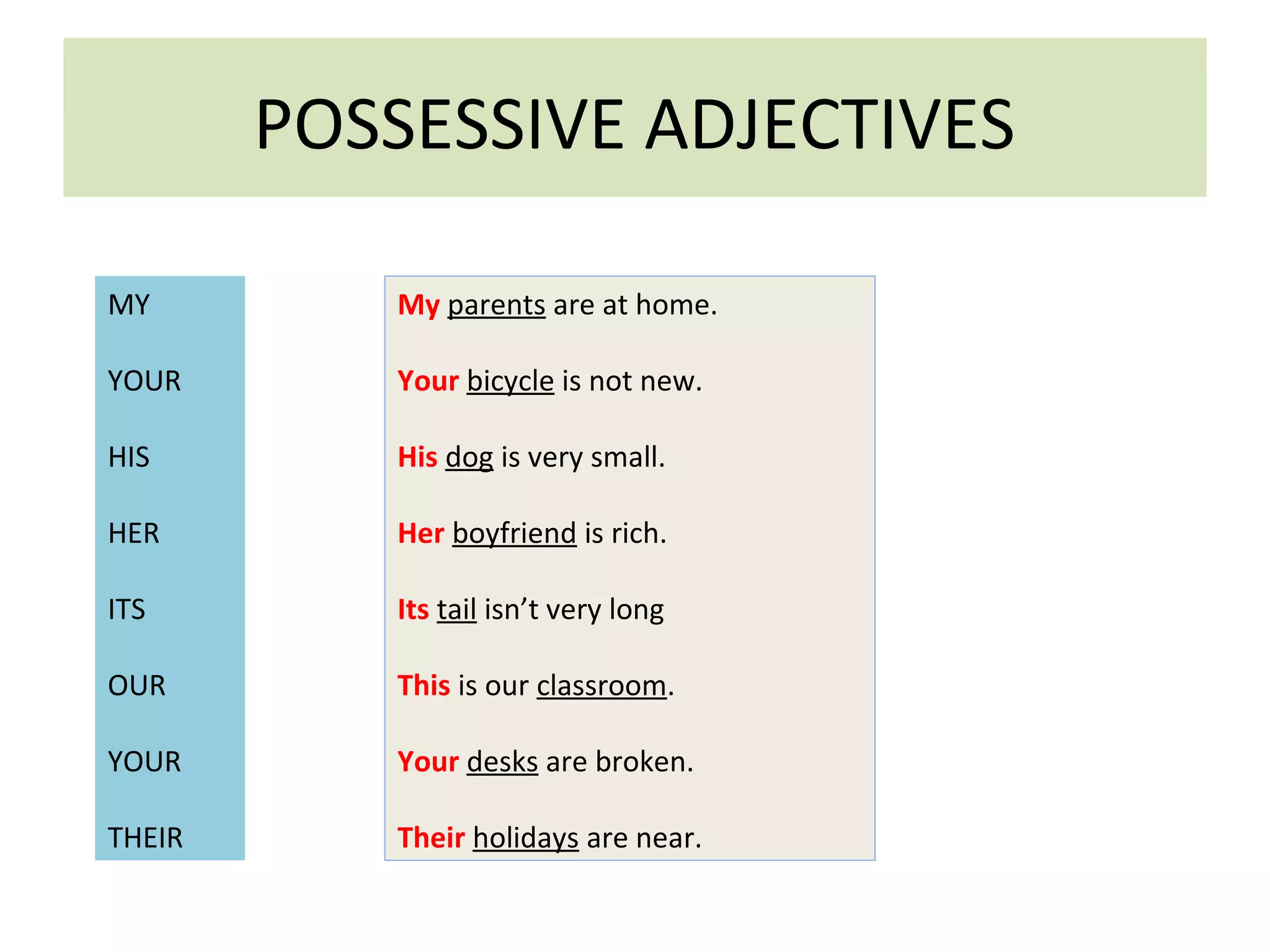 POSSESSIVE ADJECTIVES

MY
YOUR
HIS
HER
ITS
OUR
YOUR
THEIR

My parents are at home.

Your bicycle is not new.

His dog is very small.

Her boyfriend is rich.

Its tail isn’t very long

This is our classroom.

Your desks are broken.

Their holidays are near.